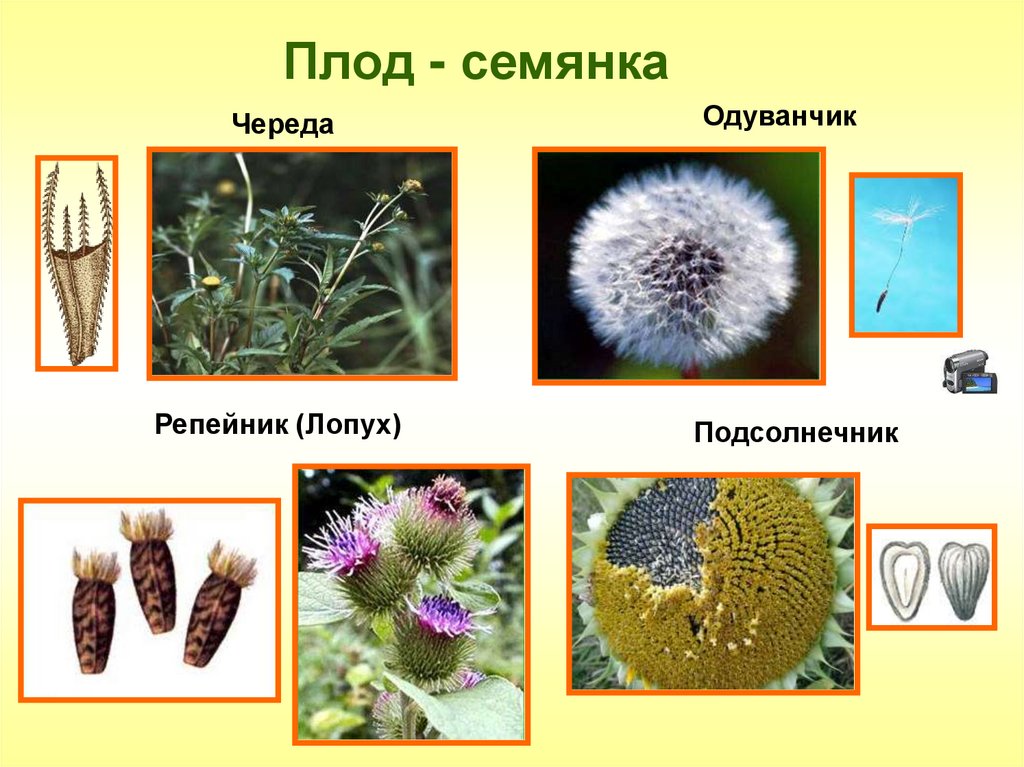 Плод - семянка

Череда

Одуванчик

Репейник (Лопух)

Подсолнечник